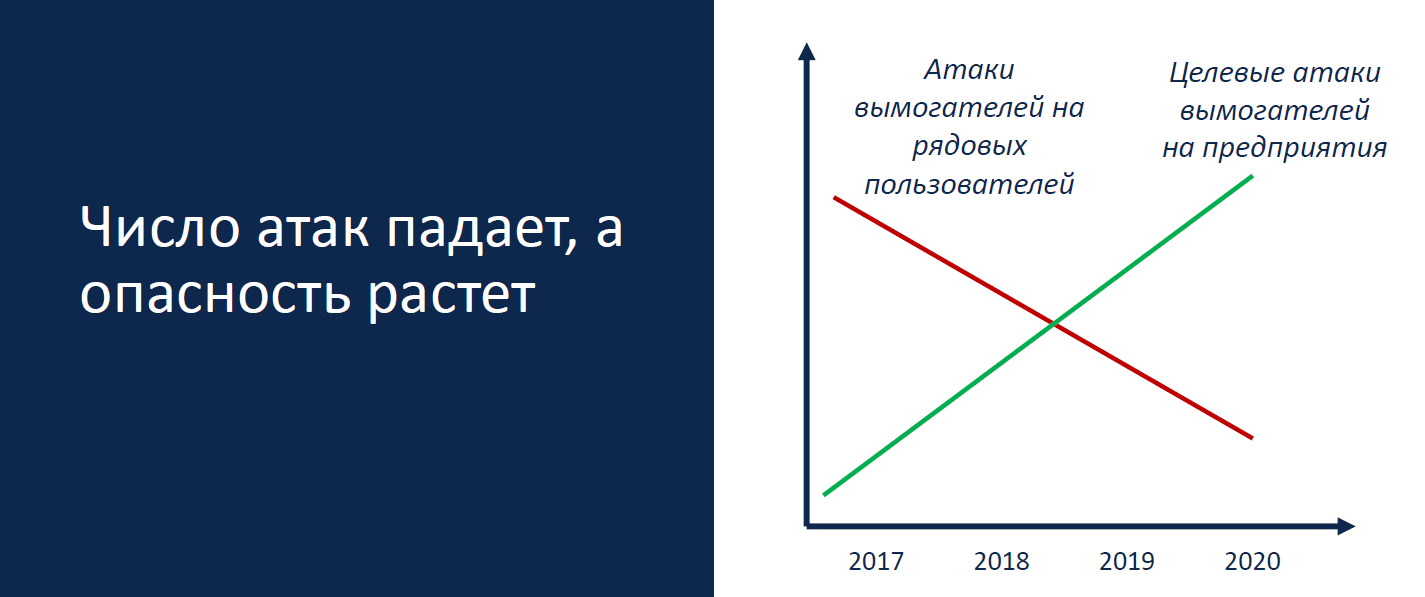 Число атак падает, а опасность растет

Атаки вымогателей на рядовых пользователей

Целевые атаки вымогателей на предприятия

2017
2018
2019
2020